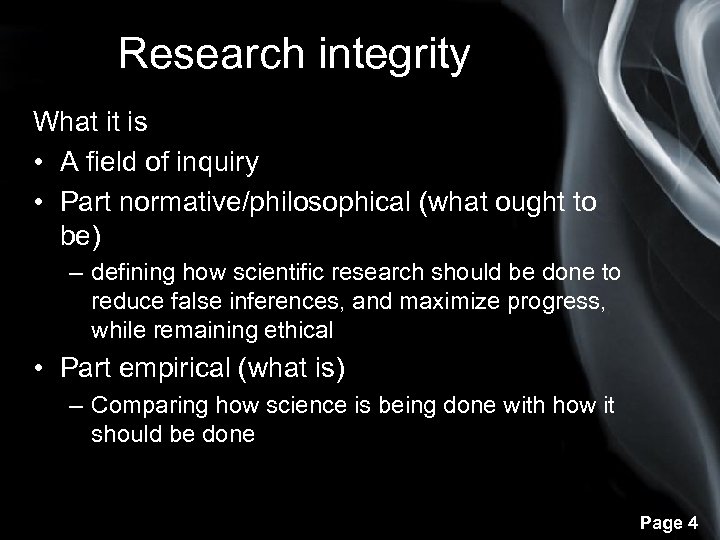 Research integrity

What it is

• A field of inquiry

• Part normative/philosophical (what ought to be)

– defining how scientific research should be done to reduce false inferences, and maximize progress, while remaining ethical

• Part empirical (what is)

– Comparing how science is being done with how it should be done

Page 4